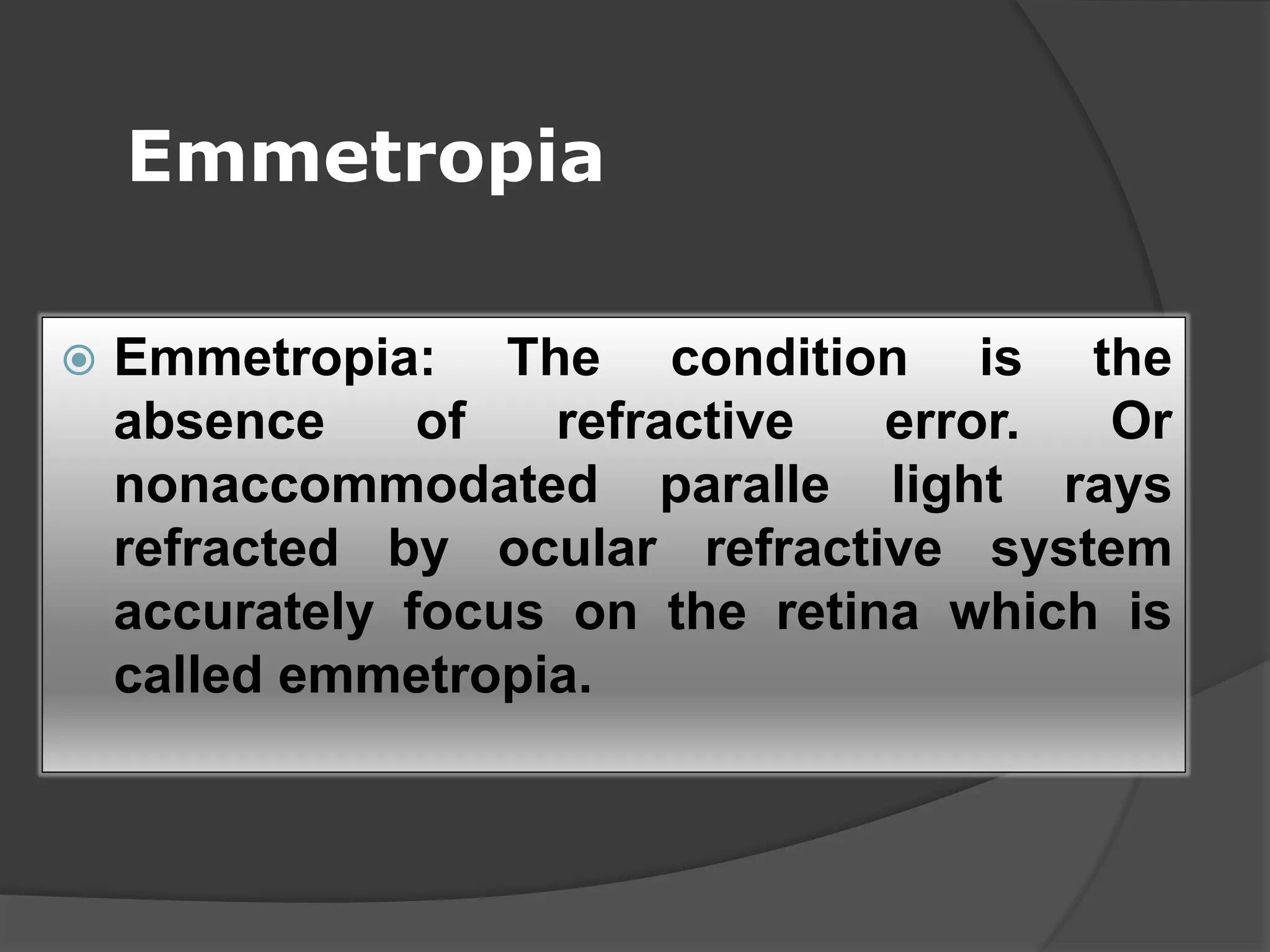 Emmetropia

Emmetropia: The condition is the absence of refractive error. Or nonaccommodated paralle light rays refracted by ocular refractive system accurately focus on the retina which is called emmetropia.